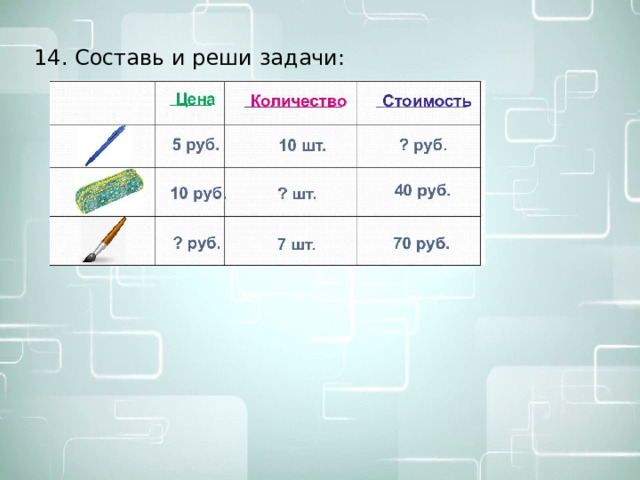 14. Составь и реши задачи:

| | Цена | Количество | Стоимость |
|---|---|---|---|
| | 5 руб. | 10 шт. | ? руб. |
| | 10 руб. | ? шт. | 40 руб. |
| | ? руб. | 7 шт. | 70 руб. |